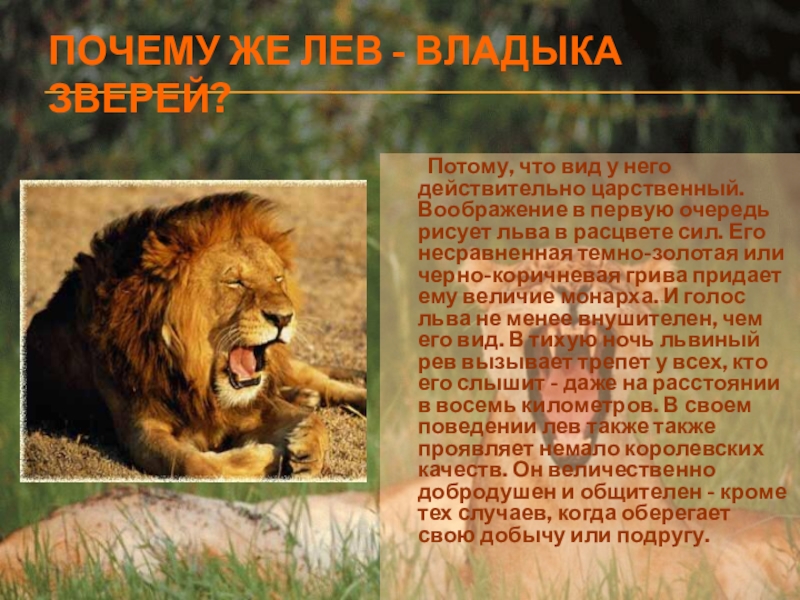 ПОЧЕМУ ЖЕ ЛЕВ - ВЛАДЫКА ЗВЕРЕЙ?

Потому, что вид у него действительно царственный. Воображение в первую очередь рисует льва в расцвете сил. Его несравненная темно-золотая или черно-коричневая грива придает ему величие монарха. И голос льва не менее внушителен, чем его вид. В тихую ночь львиный рев вызывает трепет у всех, кто его слышит - даже на расстоянии в восемь километров. В своем поведении лев также также проявляет немало королевских качеств. Он величественно добродушен и общителен - кроме тех случаев, когда оберегает свою добычу или подругу.